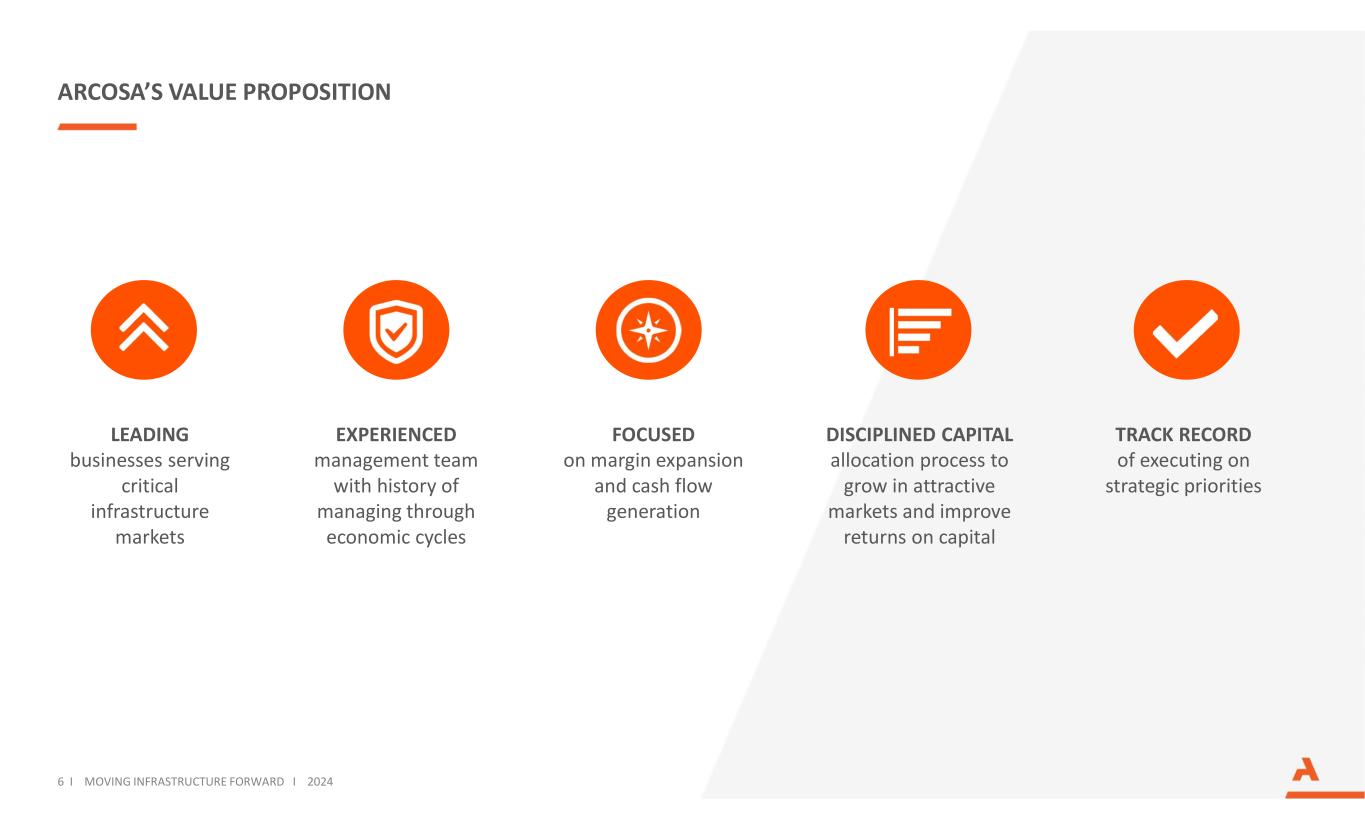 ARCOSA'S VALUE PROPOSITION

LEADING
businesses serving critical infrastructure markets

EXPERIENCED
management team with history of managing through economic cycles

FOCUSED
on margin expansion and cash flow generation

DISCIPLINED CAPITAL
allocation process to grow in attractive markets and improve returns on capital

TRACK RECORD
of executing on strategic priorities

6 I MOVING INFRASTRUCTURE FORWARD I 2024